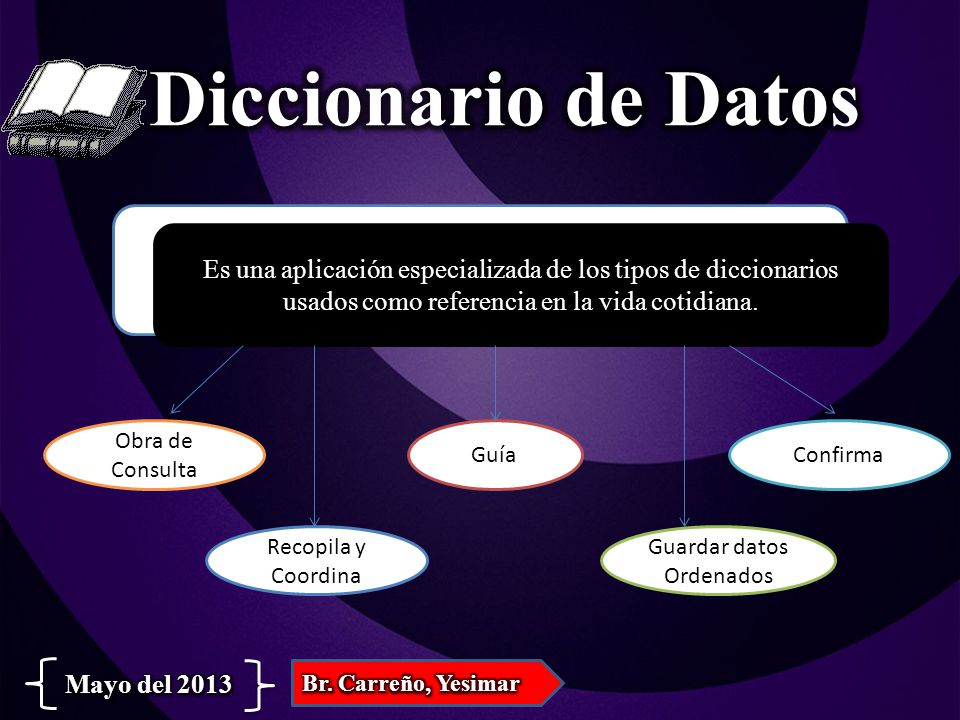 Diccionario de Datos

Es una aplicación especializada de los tipos de diccionarios usados como referencia en la vida cotidiana.

Obra de Consulta

Guía

Confirma

Recopila y Coordina

Guardar datos Ordenados

Mayo del 2013

Br. Carreño, Yesimar